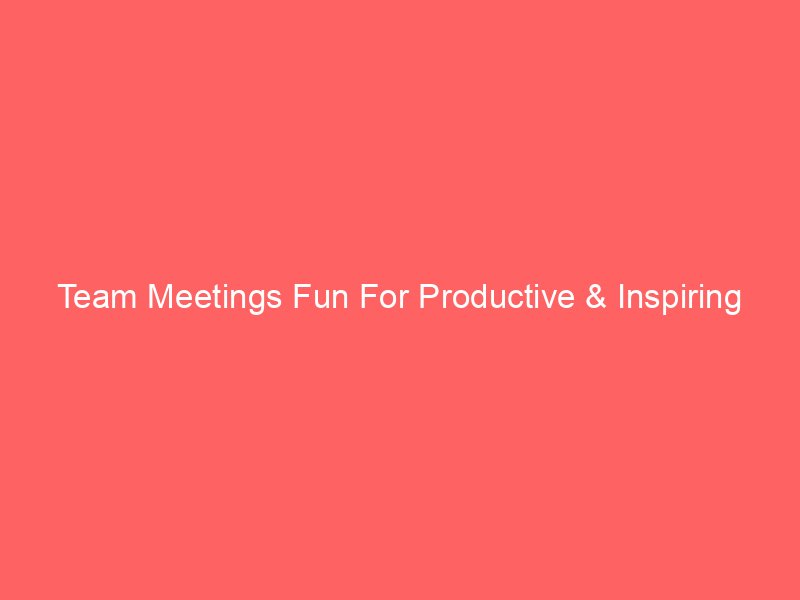 Team Meetings Fun For Productive & Inspiring